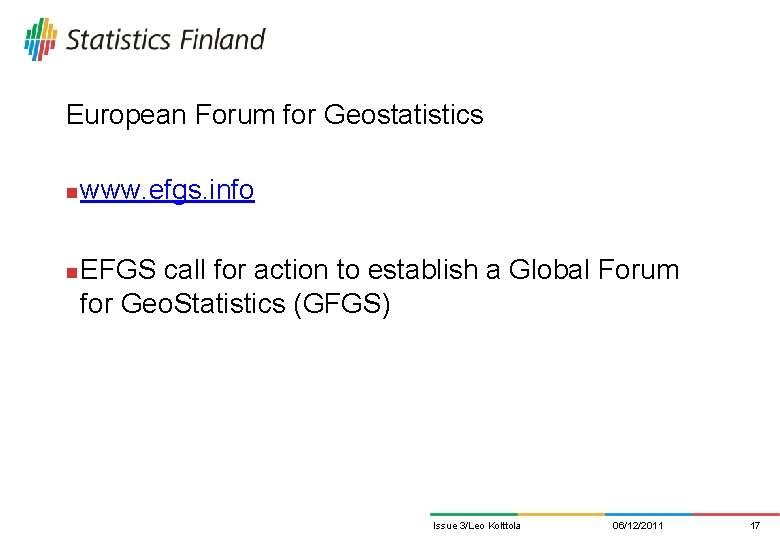 Statistics Finland

European Forum for Geostatistics

www.efgs.info

EFGS call for action to establish a Global Forum for GeoStatistics (GFGS)

Issue 3/Leo Kolttola 06/12/2011 17